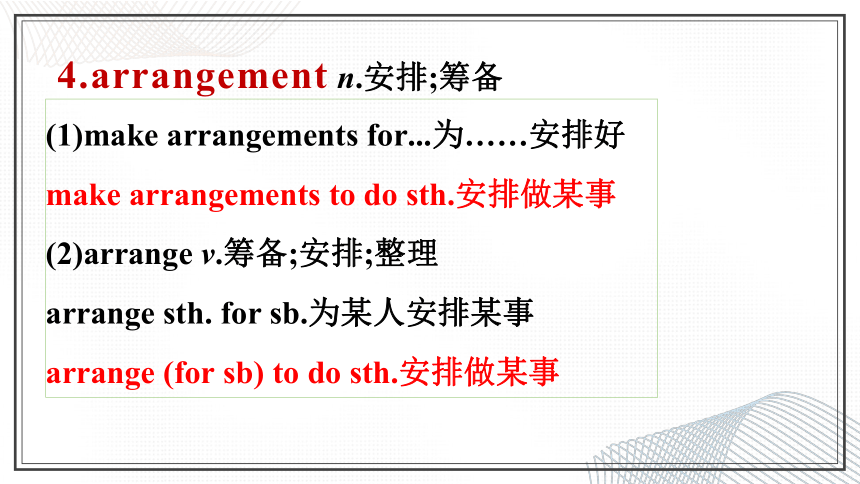 4.arrangement n.安排;筹备

(1)make arrangements for...为……安排好

make arrangements to do sth.安排做某事

(2)arrange v.筹备;安排;整理

arrange sth. for sb.为某人安排某事

arrange (for sb) to do sth.安排做某事